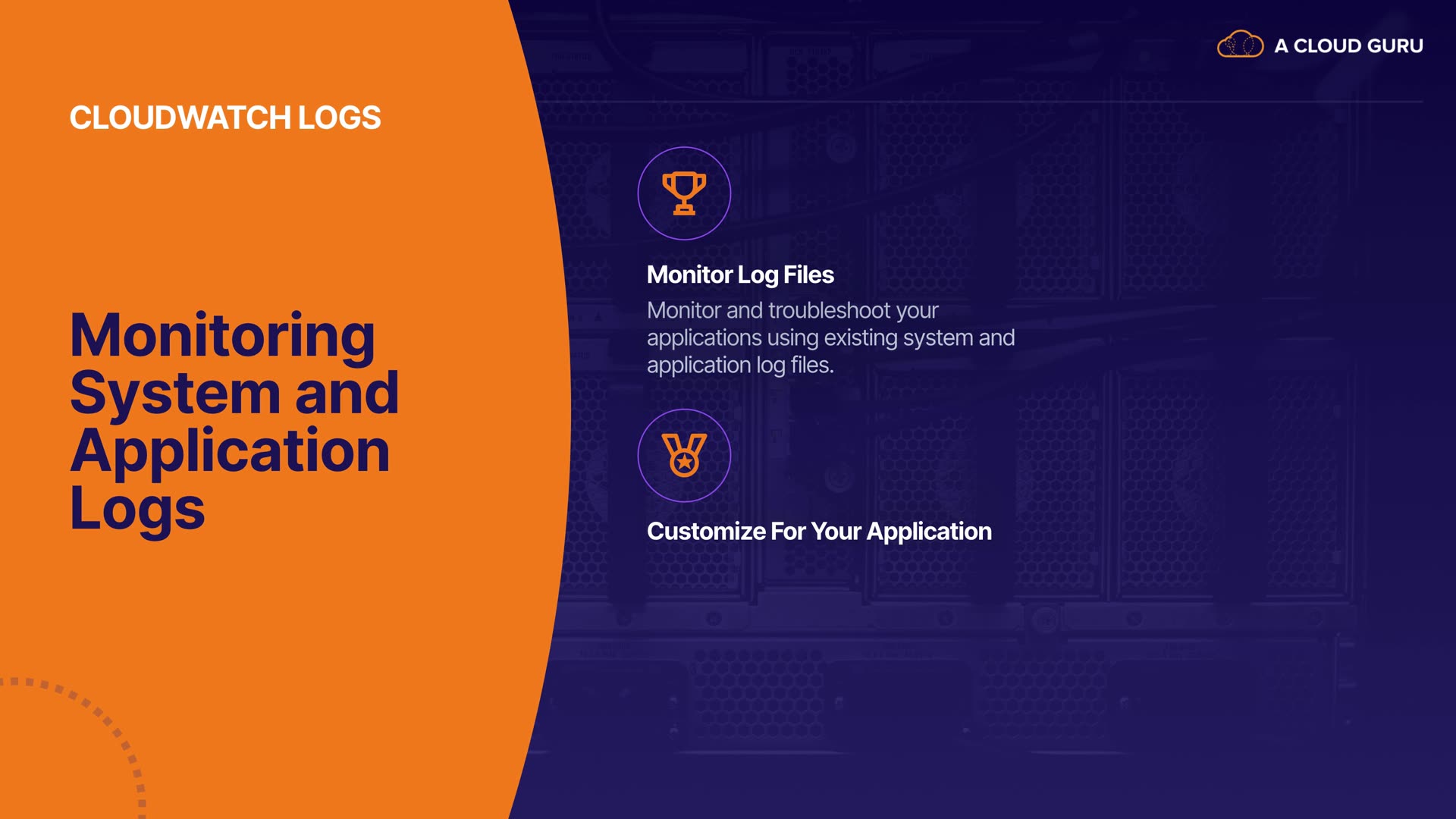 A CLOUD GURU

CLOUDWATCH LOGS

Monitoring System and Application Logs

Monitor Log Files

Monitor and troubleshoot your applications using existing system and application log files.

Customize For Your Application